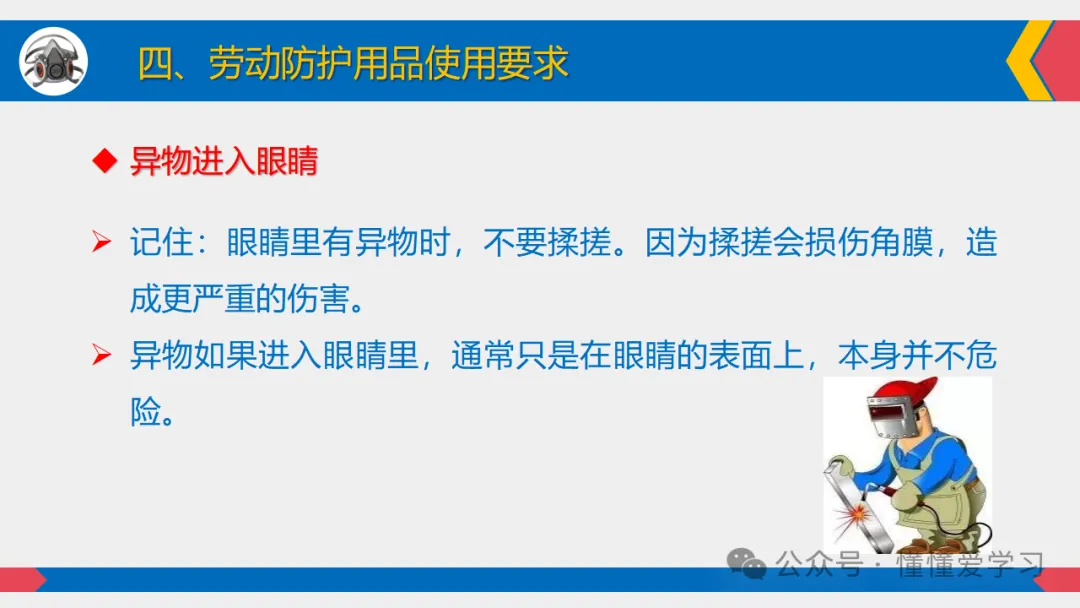 四、劳动防护用品使用要求

◆ 异物进入眼睛

➢ 记住：眼睛里有异物时，不要揉搓。因为揉搓会损伤角膜，造成更严重的伤害。

➢ 异物如果进入眼睛里，通常只是在眼睛的表面上，本身并不危险。

公众号 · 懂懂爱学习